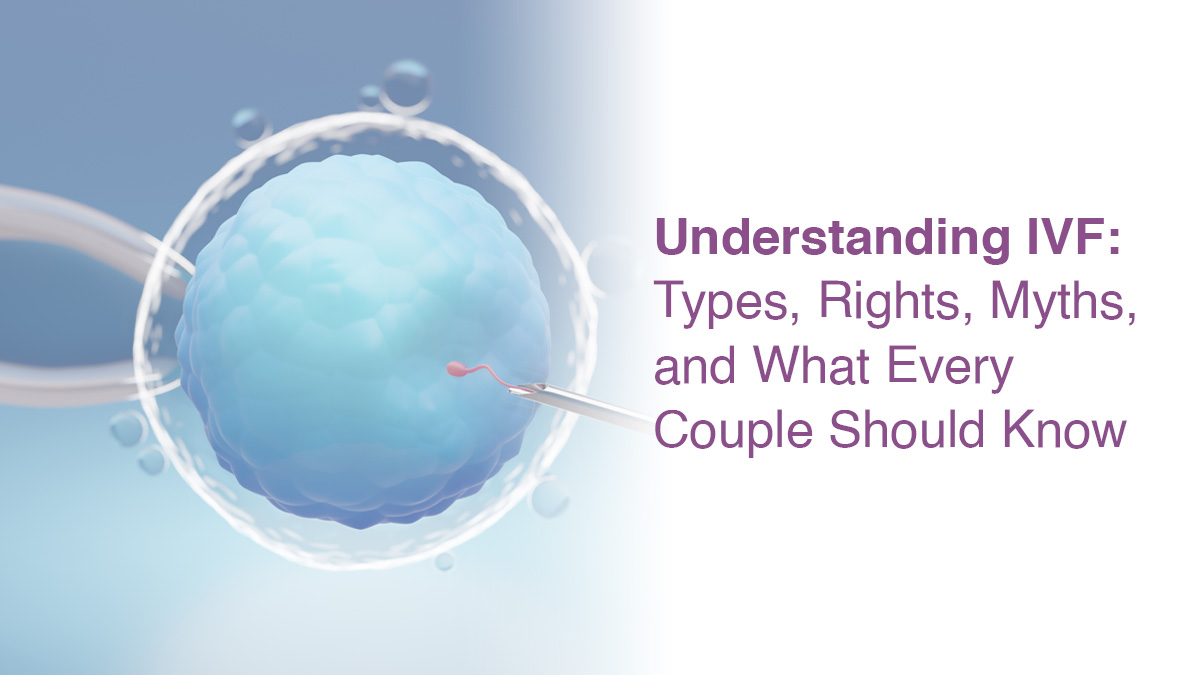 Understanding IVF:
Types, Rights, Myths, and What Every Couple Should Know